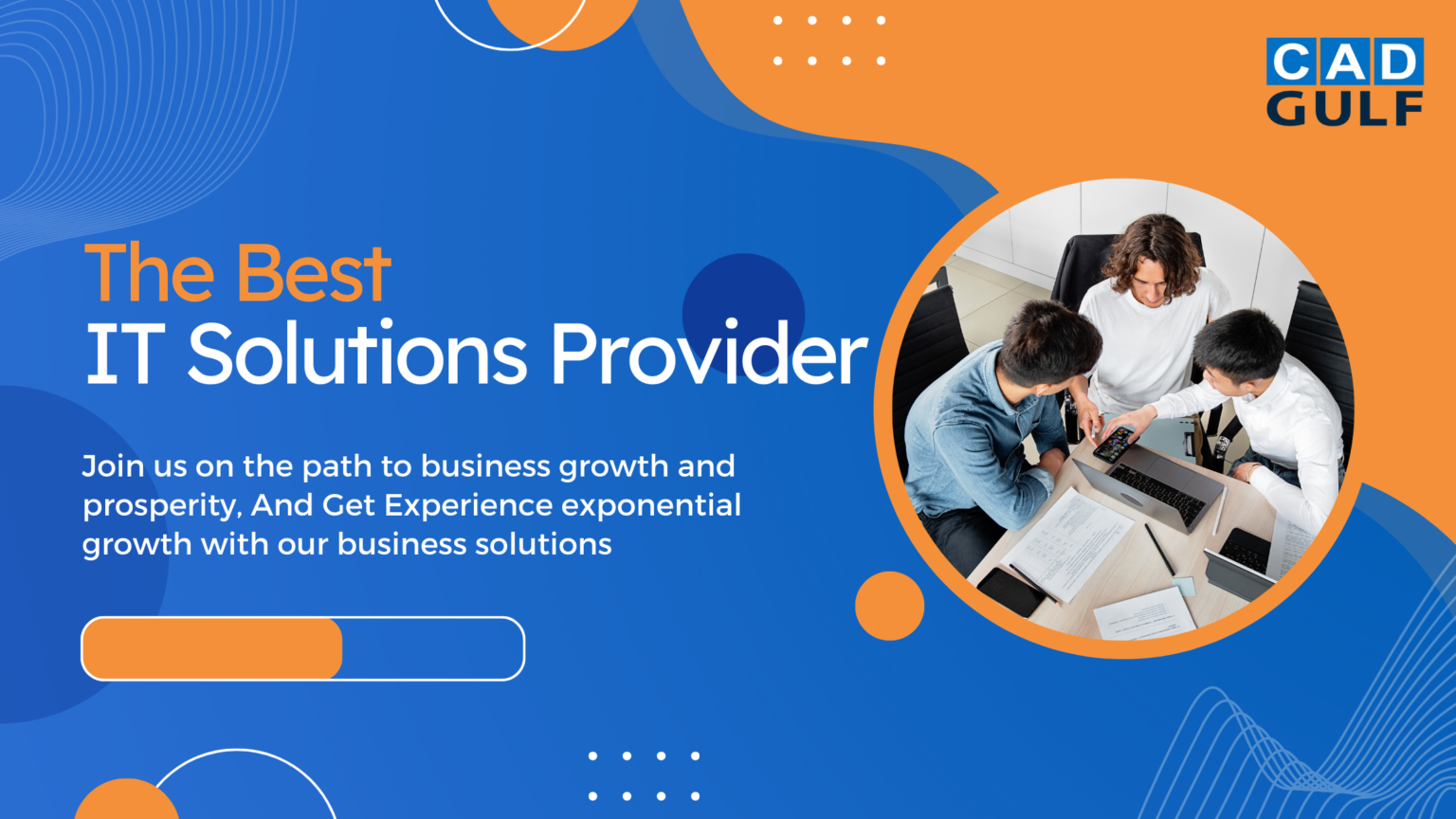 CAD GULF

The Best
IT Solutions Provider

Join us on the path to business growth and prosperity, And Get Experience exponential growth with our business solutions